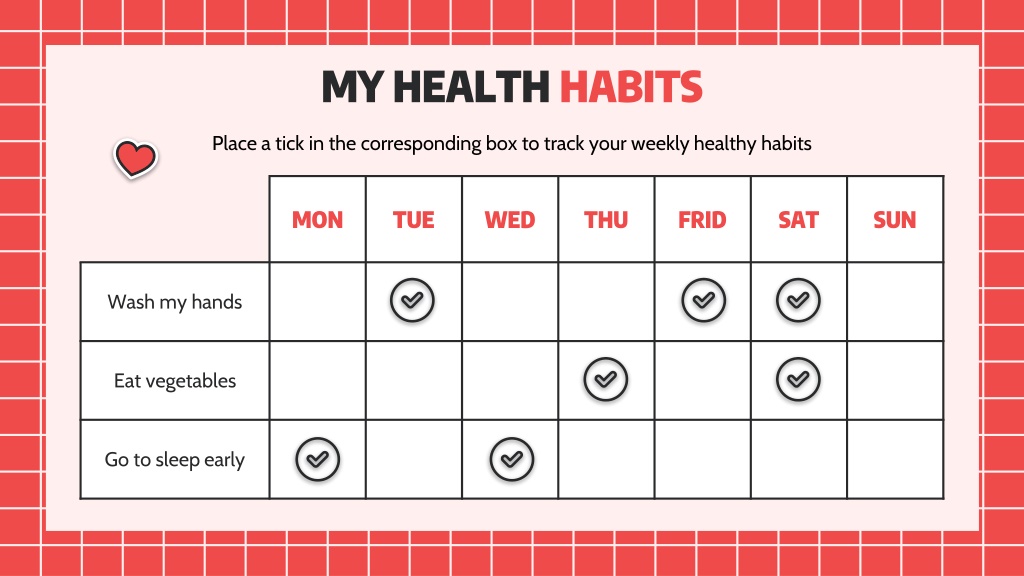 MY HEALTH HABITS

Place a tick in the corresponding box to track your weekly healthy habits

| | MON | TUE | WED | THU | FRID | SAT | SUN |
|---|---|---|---|---|---|---|---|
| Wash my hands | | ✓ | | | ✓ | ✓ | |
| Eat vegetables | | | | ✓ | | ✓ | |
| Go to sleep early | ✓ | | ✓ | | | | |